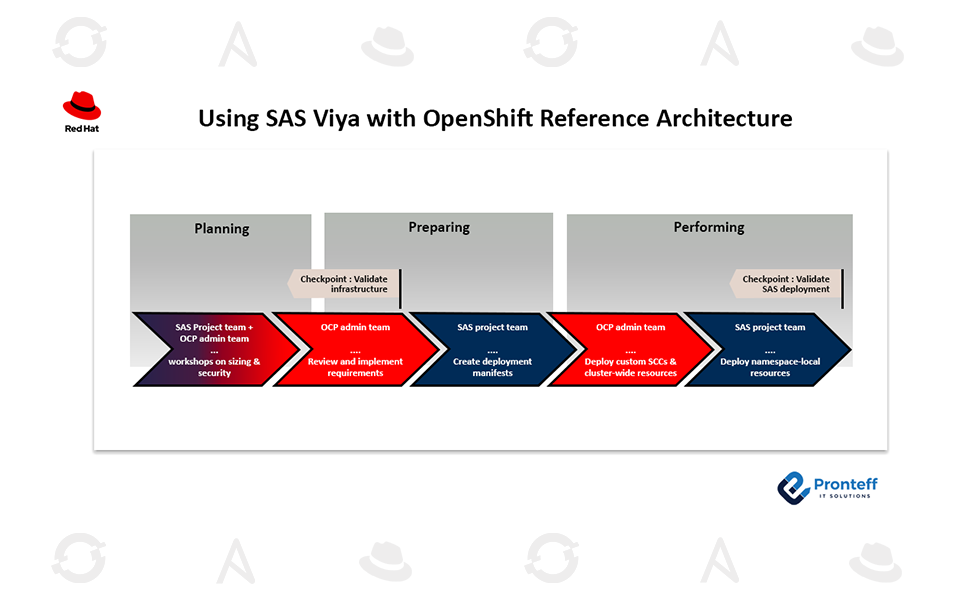 Red Hat

Using SAS Viya with OpenShift Reference Architecture

Planning

Preparing

Performing

Checkpoint : Validate infrastructure

Checkpoint : Validate SAS deployment

SAS Project team + OCP admin team ... workshops on sizing & security

OCP admin team .... Review and implement requirements

SAS project team .... Create deployment manifests

OCP admin team .... Deploy custom SCCs & cluster-wide resources

SAS project team .... Deploy namespace-local resources

Pronteff IT SOLUTIONS